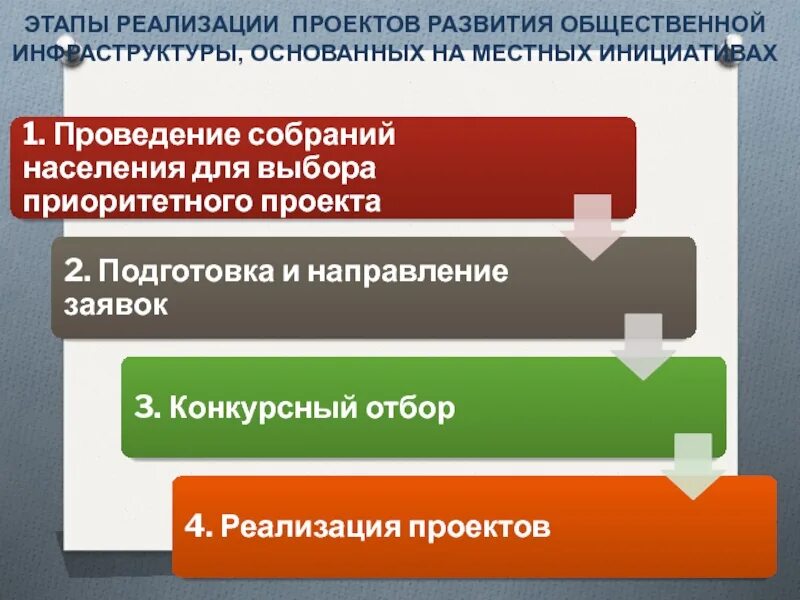 ЭТАПЫ РЕАЛИЗАЦИИ ПРОЕКТОВ РАЗВИТИЯ ОБЩЕСТВЕННОЙ ИНФРАСТРУКТУРЫ, ОСНОВАННЫХ НА МЕСТНЫХ ИНИЦИАТИВАХ

1. Проведение собраний населения для выбора приоритетного проекта

2. Подготовка и направление заявок

3. Конкурсный отбор

4. Реализация проектов